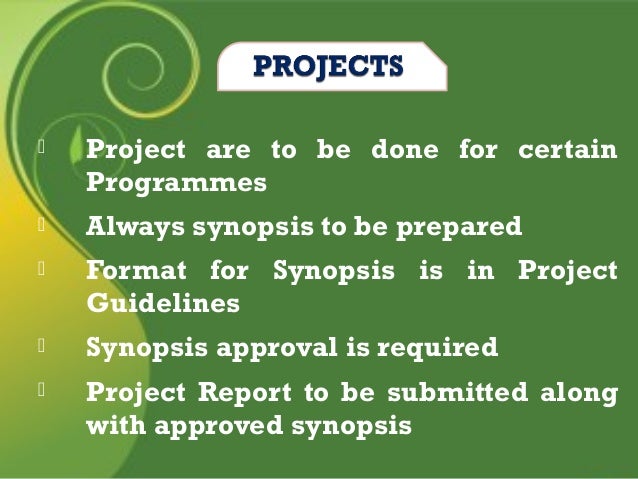 PROJECTS

Project are to be done for certain Programmes

Always synopsis to be prepared

Format for Synopsis is in Project Guidelines

Synopsis approval is required

Project Report to be submitted along with approved synopsis